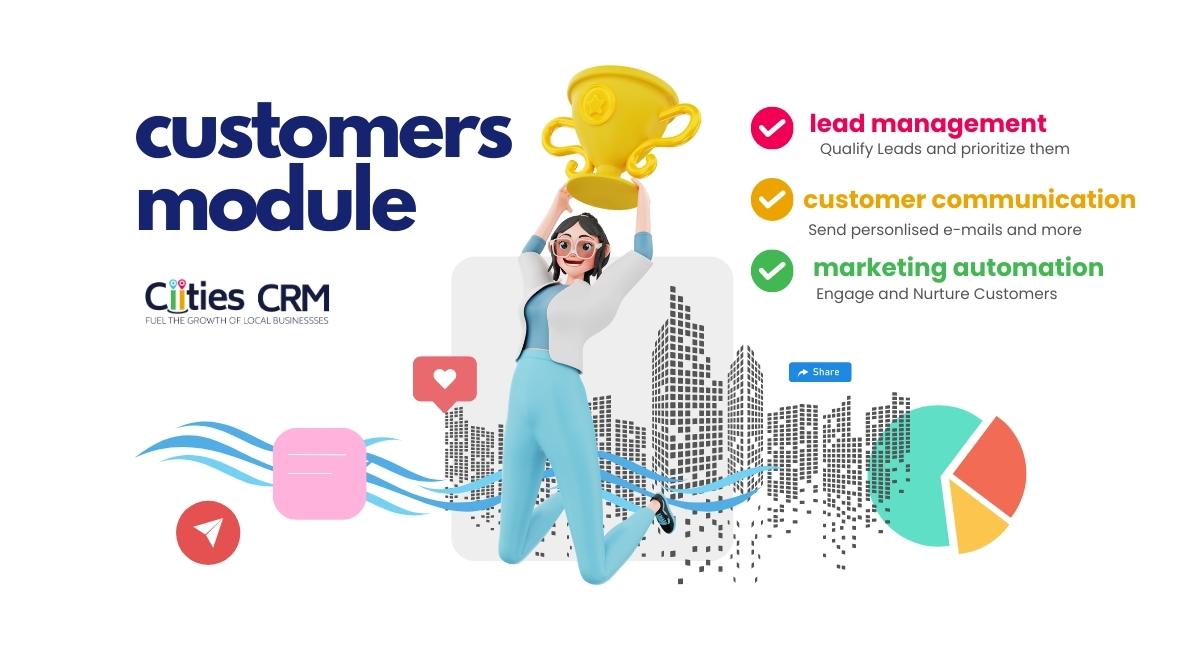 customers module

Ciities CRM
FUEL THE GROWTH OF LOCAL BUSINESSSES

lead management
Qualify Leads and prioritize them

customer communication
Send personlised e-mails and more

marketing automation
Engage and Nurture Customers

Share